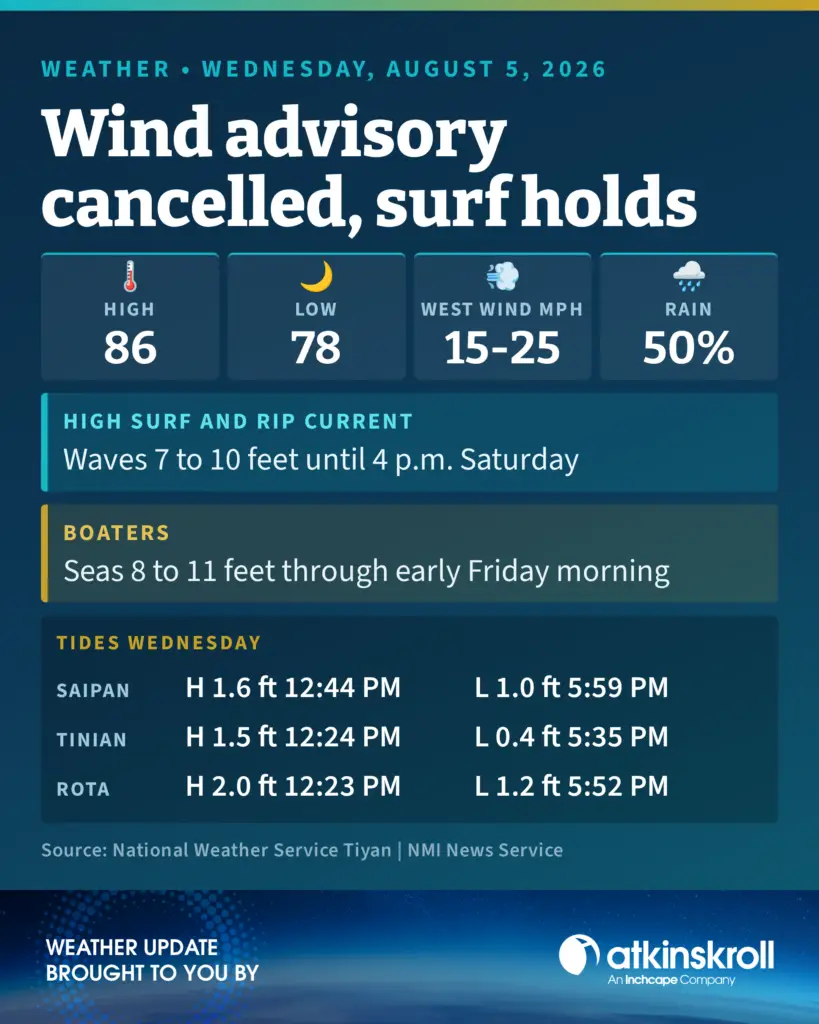 WEATHER • WEDNESDAY, AUGUST 5, 2026

Wind advisory cancelled, surf holds

HIGH
86

LOW
78

WEST WIND MPH
15-25

RAIN
50%

HIGH SURF AND RIP CURRENT
Waves 7 to 10 feet until 4 p.m. Saturday

BOATERS
Seas 8 to 11 feet through early Friday morning

TIDES WEDNESDAY

SAIPAN H 1.6 ft 12:44 PM L 1.0 ft 5:59 PM
TINIAN H 1.5 ft 12:24 PM L 0.4 ft 5:35 PM
ROTA H 2.0 ft 12:23 PM L 1.2 ft 5:52 PM

Source: National Weather Service Tiyan | NMI News Service

WEATHER UPDATE
BROUGHT TO YOU BY

atkinskroll
An Inchcape Company